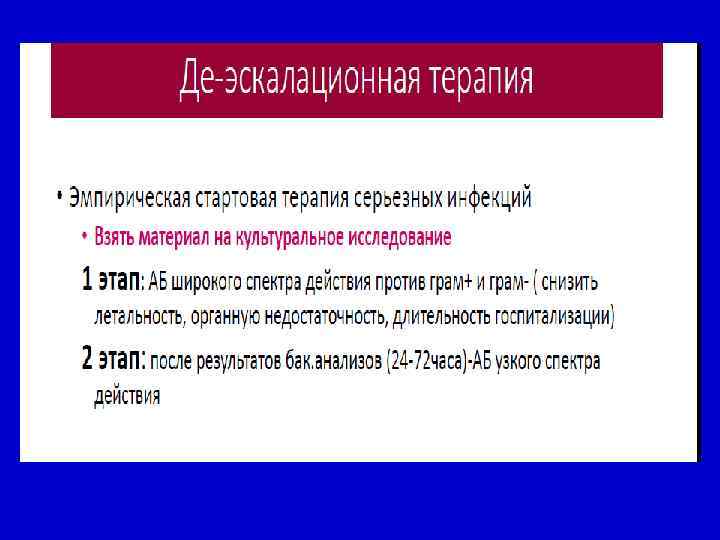 Де-эскалационная терапия

• Эмпирическая стартовая терапия серьезных инфекций
• Взять материал на культуральное исследование
1 этап: АБ широкого спектра действия против грам+ и грам- ( снизить летальность, органную недостаточность, длительность госпитализации)
2 этап: после результатов бак.анализов (24-72часа)-АБ узкого спектра действия